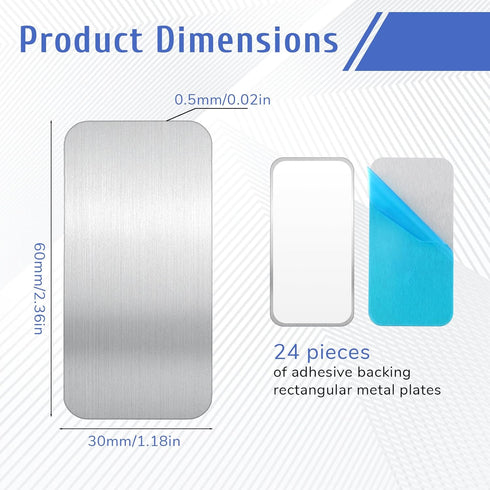 Product Dimensions

0.5mm/0.02in

60mm/2.36in

30mm/1.18in

24 pieces
of adhesive backing rectangular metal plates